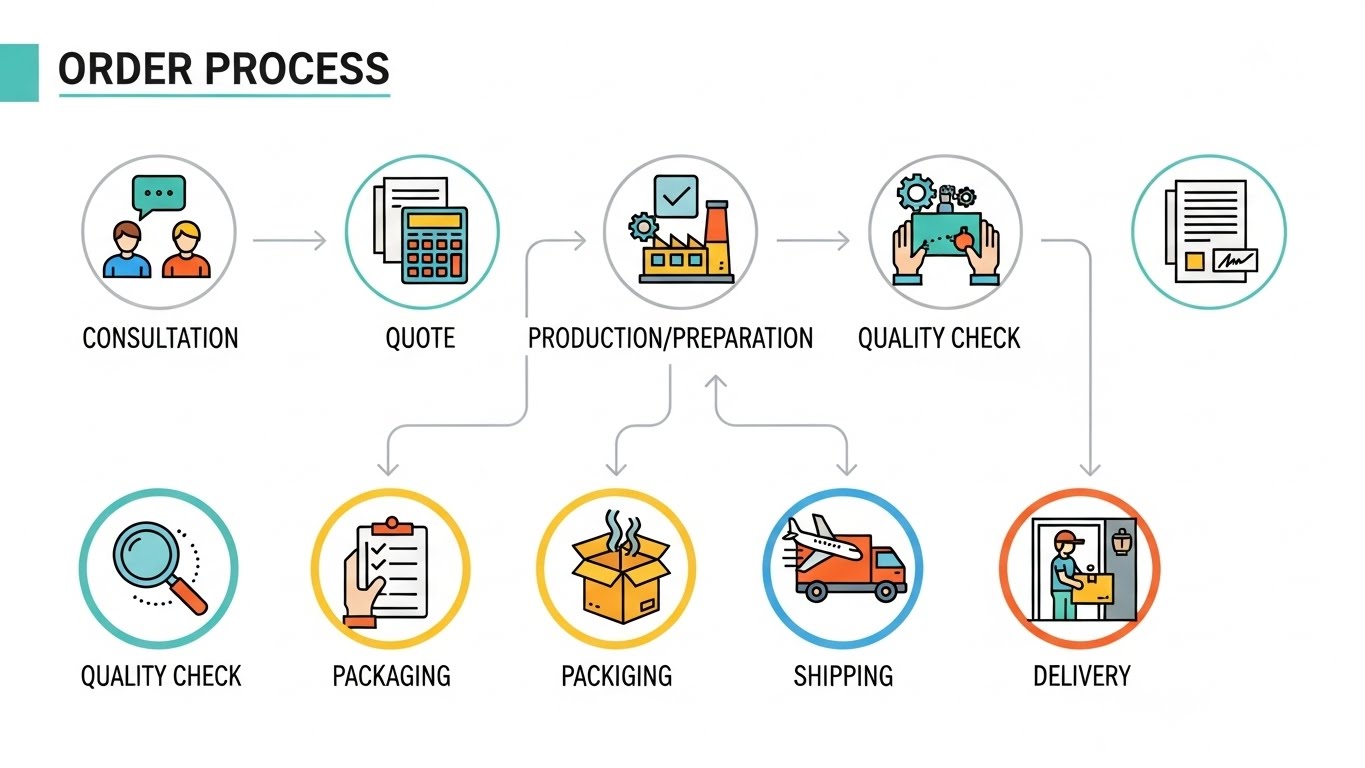 ORDER PROCESS

CONSULTATION

QUOTE

PRODUCTION/PREPARATION

QUALITY CHECK

QUALITY CHECK

PACKAGING

PACKIGING

SHIPPING

DELIVERY